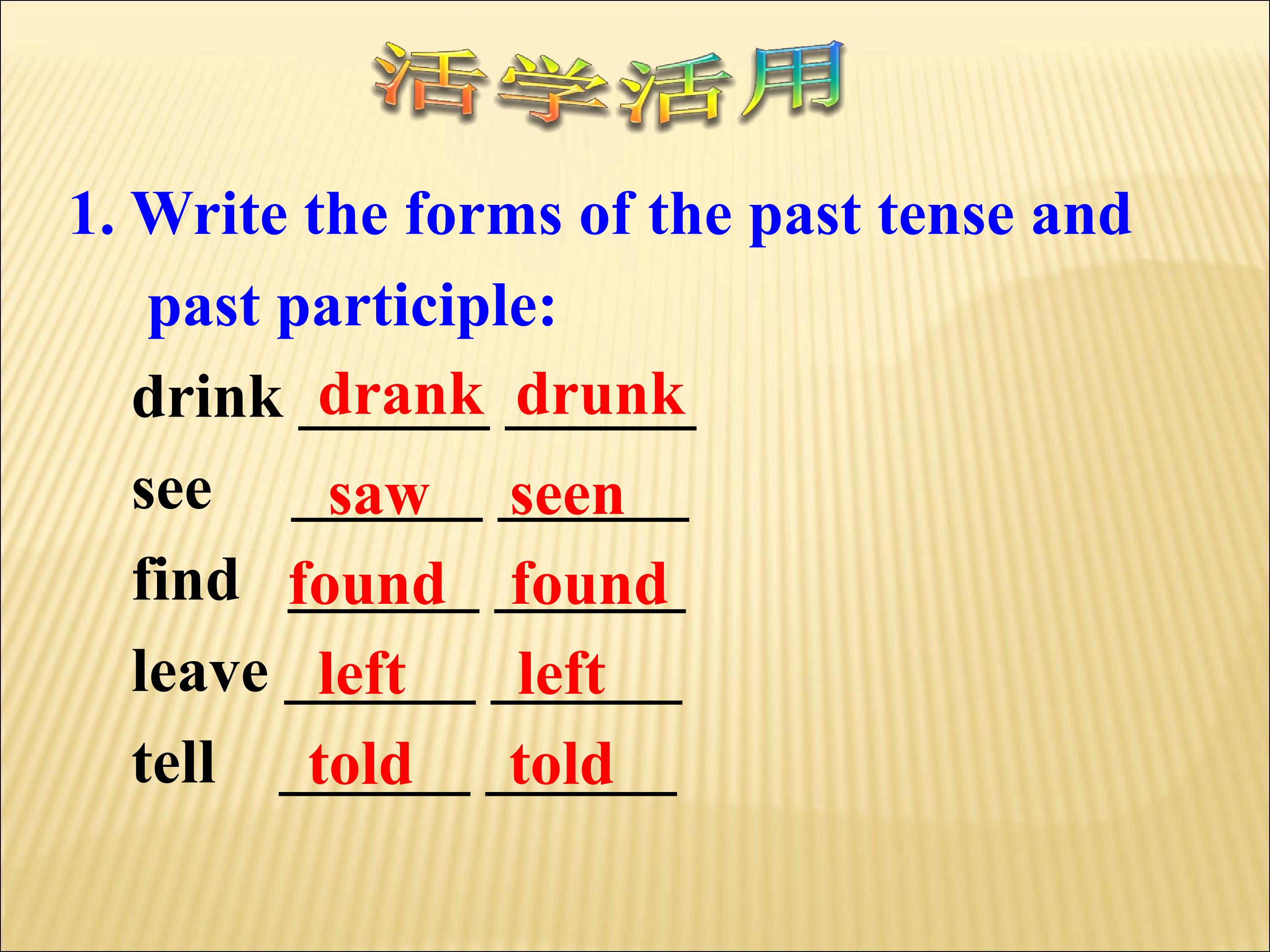 活学活用

1. Write the forms of the past tense and past participle:

drink drank drunk

see saw seen

find found found

leave left left

tell told told